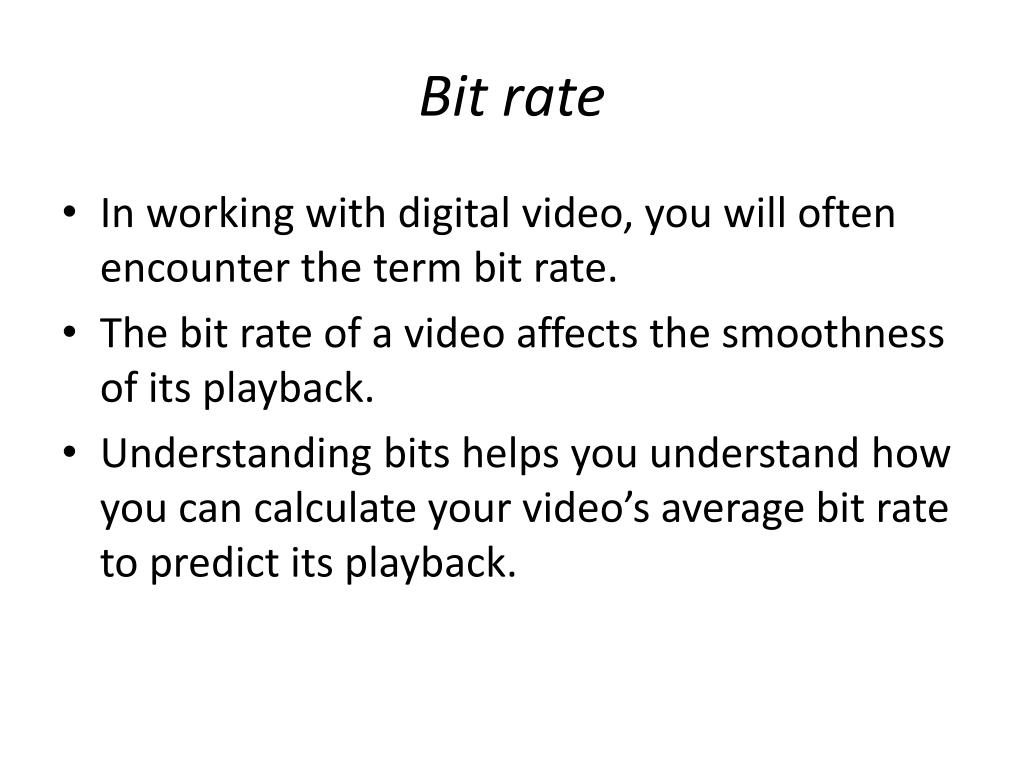 Bit rate

• In working with digital video, you will often encounter the term bit rate.
• The bit rate of a video affects the smoothness of its playback.
• Understanding bits helps you understand how you can calculate your video’s average bit rate to predict its playback.